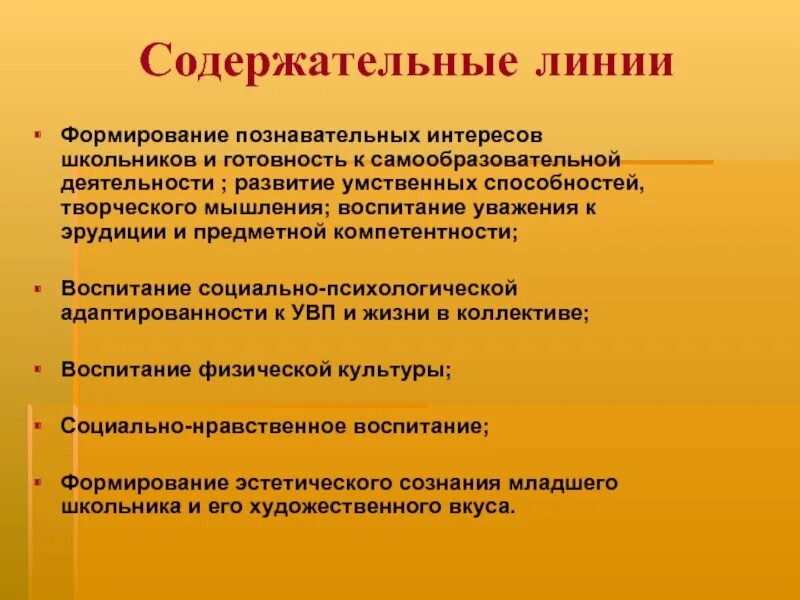 Содержательные линии

Формирование познавательных интересов школьников и готовность к самообразовательной деятельности ; развитие умственных способностей, творческого мышления; воспитание уважения к эрудиции и предметной компетентности;

Воспитание социально-психологической адаптированности к УВП и жизни в коллективе;

Воспитание физической культуры;

Социально-нравственное воспитание;

Формирование эстетического сознания младшего школьника и его художественного вкуса.